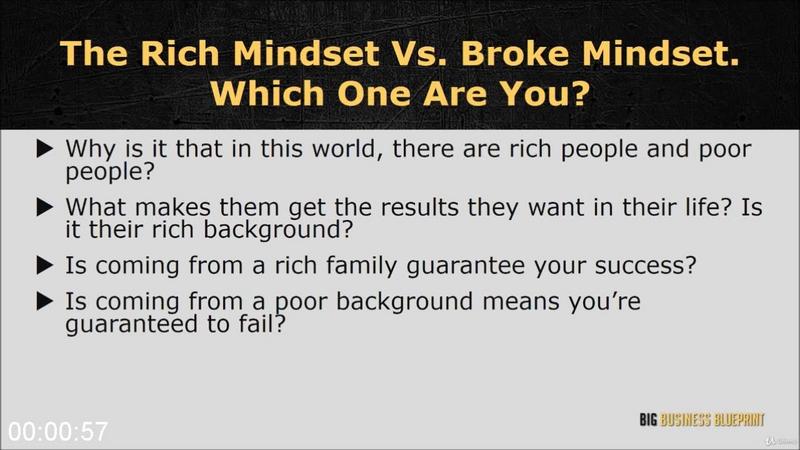 The Rich Mindset Vs. Broke Mindset. Which One Are You?

▶ Why is it that in this world, there are rich people and poor people?

▶ What makes them get the results they want in their life? Is it their rich background?

▶ Is coming from a rich family guarantee your success?

▶ Is coming from a poor background means you're guaranteed to fail?

00:00:57

BIG BUSINESS BLUEPRINT